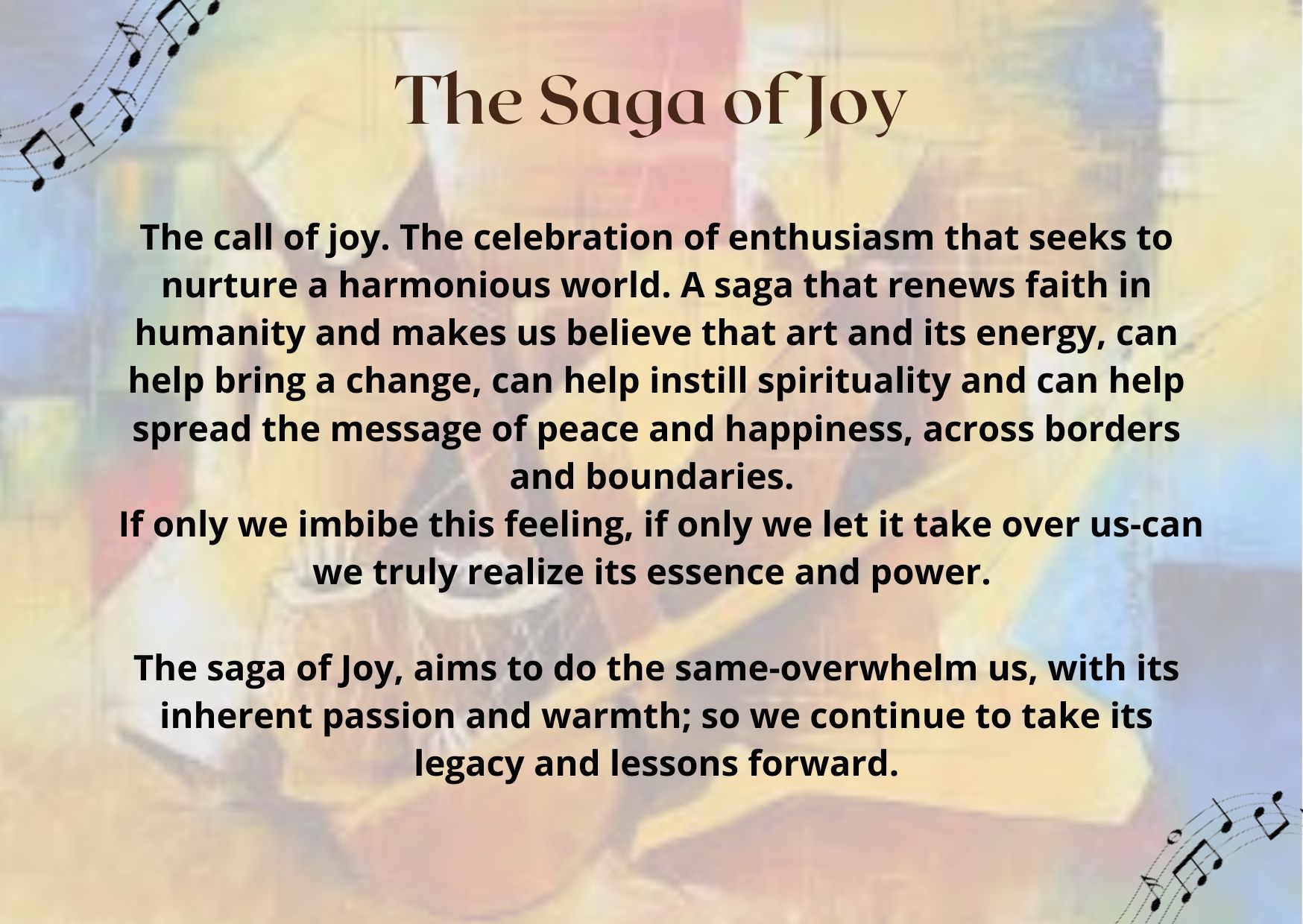 The Saga of Joy

The call of joy. The celebration of enthusiasm that seeks to nurture a harmonious world. A saga that renews faith in humanity and makes us believe that art and its energy, can help bring a change, can help instill spirituality and can help spread the message of peace and happiness, across borders and boundaries.
If only we imbibe this feeling, if only we let it take over us-can we truly realize its essence and power.

The saga of Joy, aims to do the same-overwhelm us, with its inherent passion and warmth; so we continue to take its legacy and lessons forward.